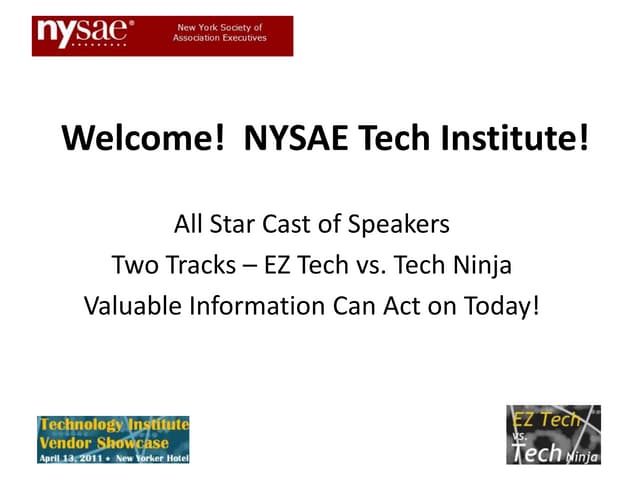 nysae®
New York Society of Association Executives

Welcome! NYSAE Tech Institute!

All Star Cast of Speakers
Two Tracks – EZ Tech vs. Tech Ninja
Valuable Information Can Act on Today!

Technology Institute
Vendor Showcase
April 13, 2011 • New Yorker Hotel

EZ Tech
vs.
Tech Ninja